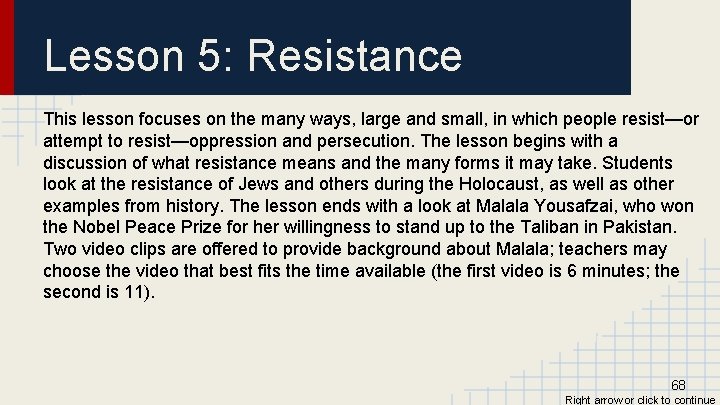 Lesson 5: Resistance

This lesson focuses on the many ways, large and small, in which people resist—or attempt to resist—oppression and persecution. The lesson begins with a discussion of what resistance means and the many forms it may take. Students look at the resistance of Jews and others during the Holocaust, as well as other examples from history. The lesson ends with a look at Malala Yousafzai, who won the Nobel Peace Prize for her willingness to stand up to the Taliban in Pakistan. Two video clips are offered to provide background about Malala; teachers may choose the video that best fits the time available (the first video is 6 minutes; the second is 11).

68

Right arrow or click to continue